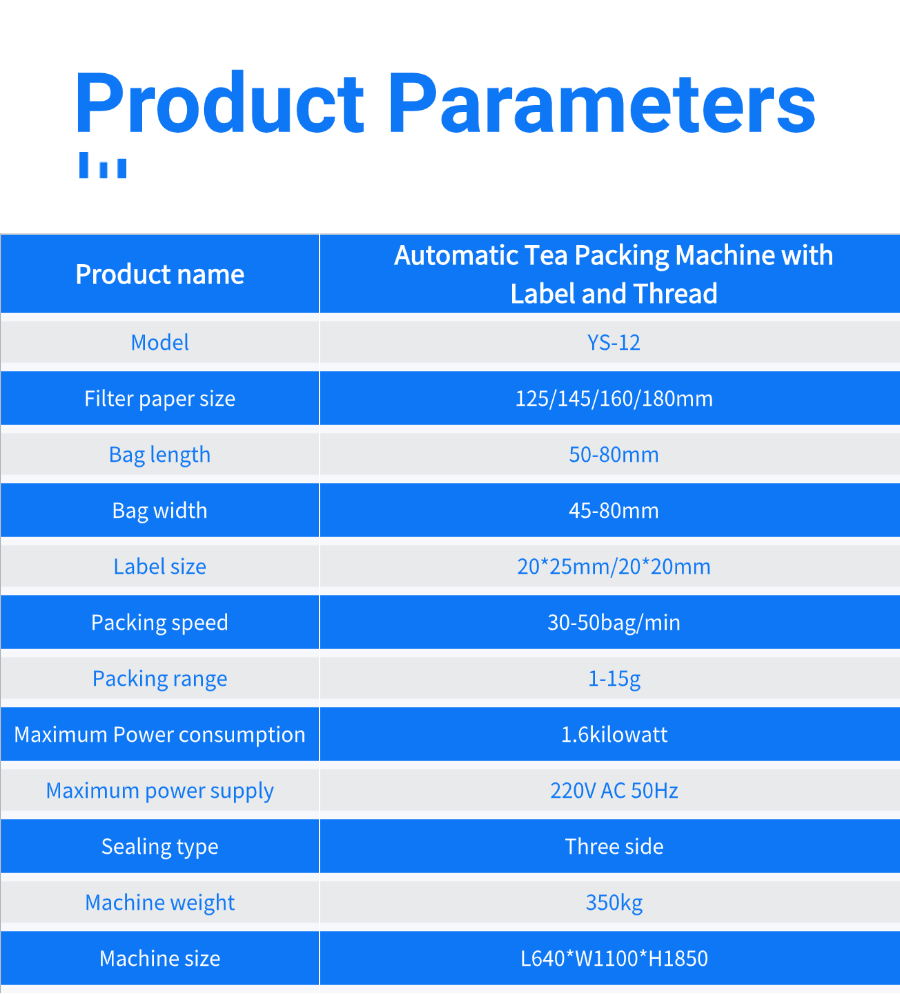 Product Parameters

| Product name | Automatic Tea Packing Machine with Label and Thread |
|---|---|
| Model | YS-12 |
| Filter paper size | 125/145/160/180mm |
| Bag length | 50-80mm |
| Bag width | 45-80mm |
| Label size | 20*25mm/20*20mm |
| Packing speed | 30-50bag/min |
| Packing range | 1-15g |
| Maximum Power consumption | 1.6kilowatt |
| Maximum power supply | 220V AC 50Hz |
| Sealing type | Three side |
| Machine weight | 350kg |
| Machine size | L640*W1100*H1850 |